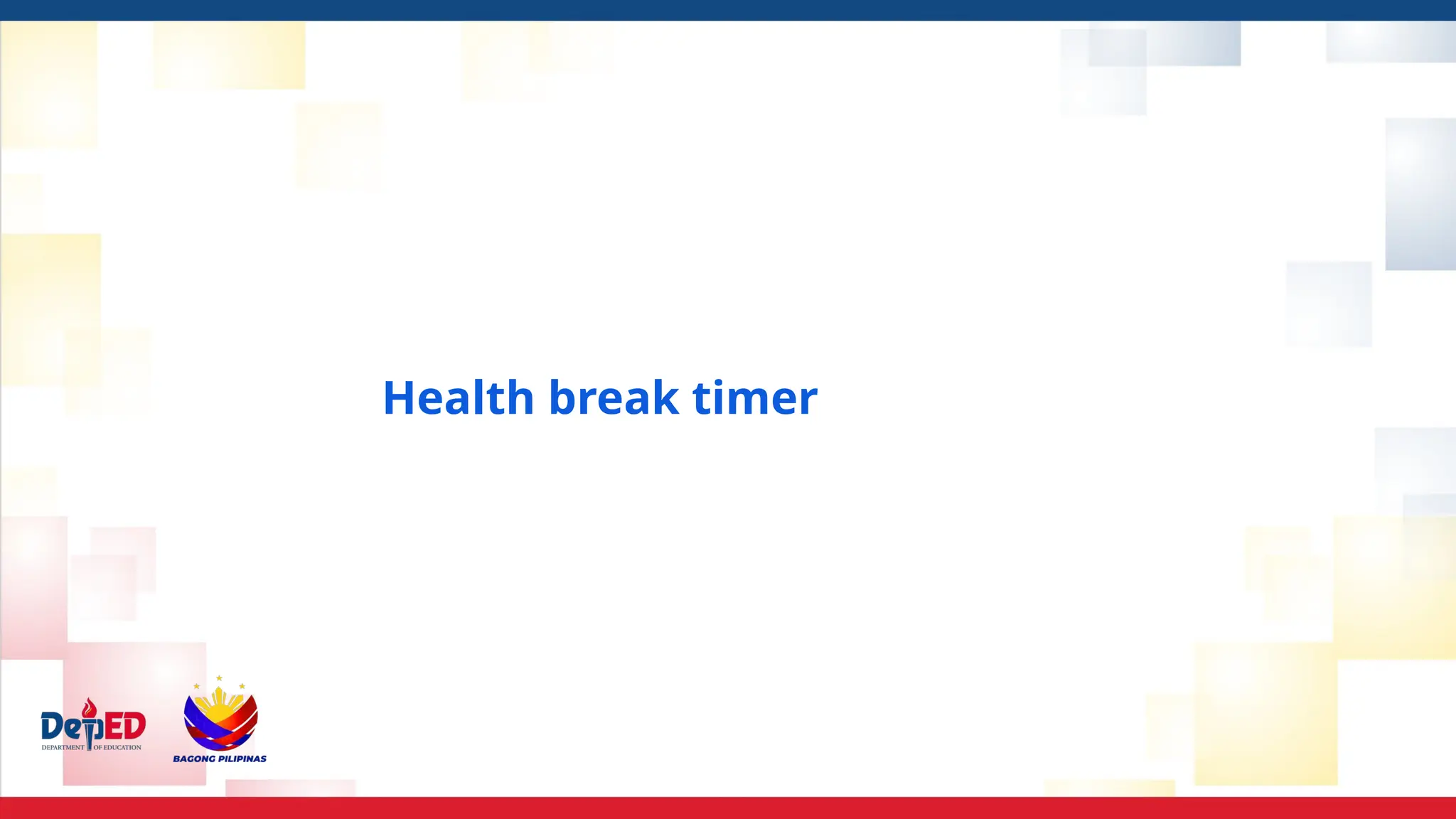 Health break timer

DepED
DEPARTMENT OF EDUCATION

BAGONG PILIPINAS